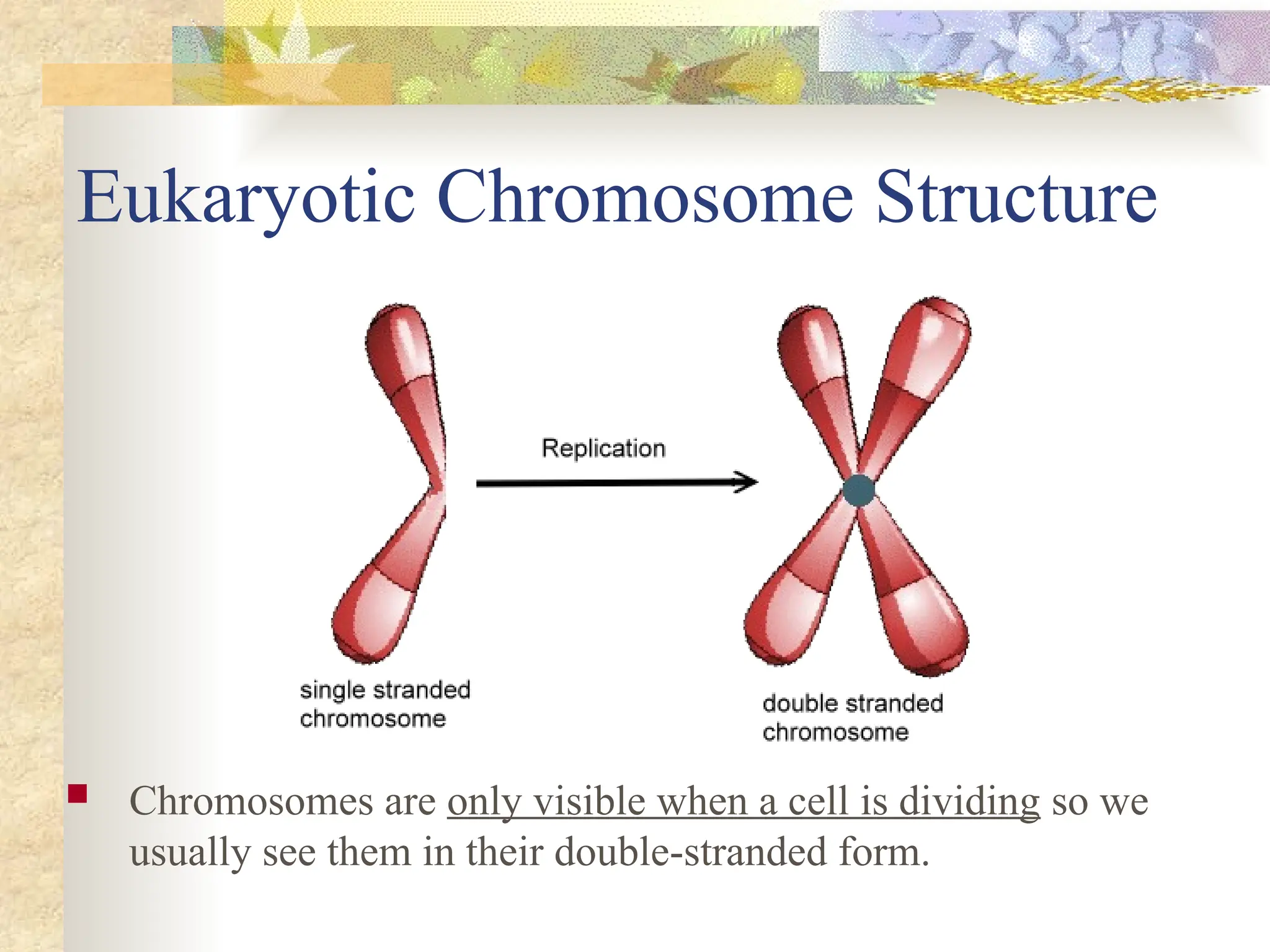 Eukaryotic Chromosome Structure

Replication

single stranded chromosome

double stranded chromosome

Chromosomes are only visible when a cell is dividing so we usually see them in their double-stranded form.